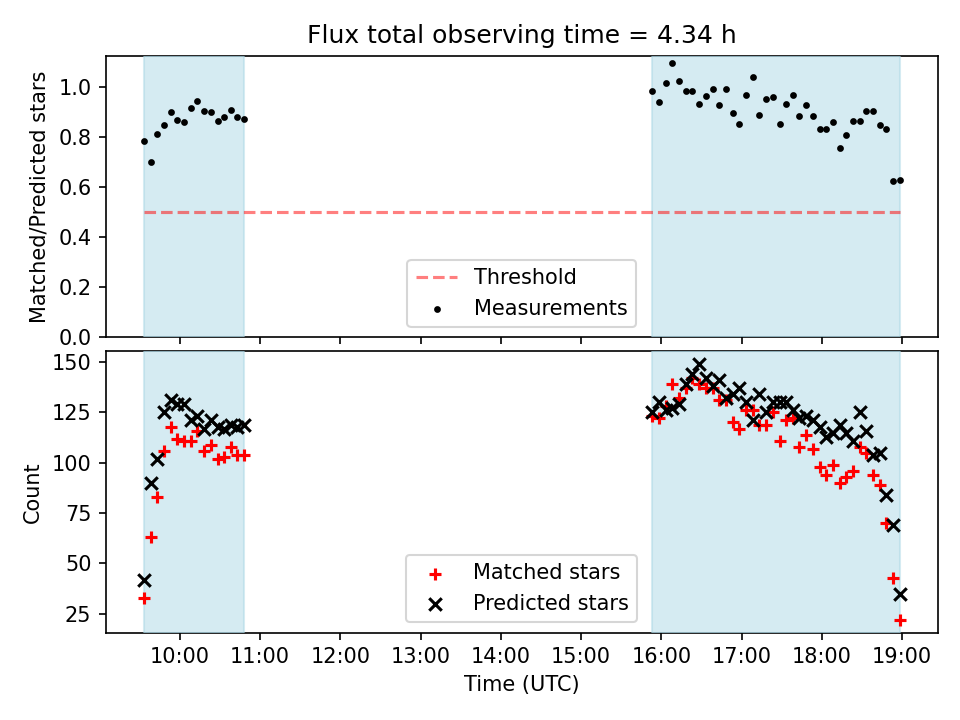 Flux total observing time = 4.34 h

Matched/Predicted stars

1.0
0.8
0.6
0.4
0.2
0.0

Threshold
Measurements

Count

150
125
100
75
50
25

Matched stars
Predicted stars

10:00 11:00 12:00 13:00 14:00 15:00 16:00 17:00 18:00 19:00

Time (UTC)